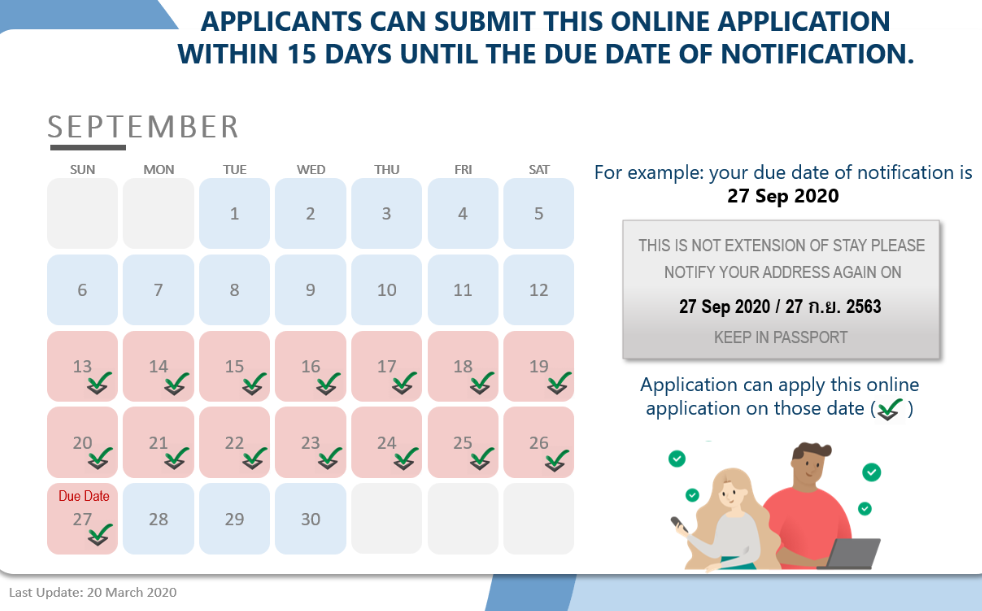 APPLICANTS CAN SUBMIT THIS ONLINE APPLICATION WITHIN 15 DAYS UNTIL THE DUE DATE OF NOTIFICATION.

SEPTEMBER

| SUN | MON | TUE | WED | THU | FRI | SAT |
|---|---|---|---|---|---|---|
| | | 1 | 2 | 3 | 4 | 5 |
| 6 | 7 | 8 | 9 | 10 | 11 | 12 |
| 13 | 14 | 15 | 16 | 17 | 18 | 19 |
| 20 | 21 | 22 | 23 | 24 | 25 | 26 |
| Due Date 27 | 28 | 29 | 30 | | | |

For example: your due date of notification is 27 Sep 2020

THIS IS NOT EXTENSION OF STAY PLEASE NOTIFY YOUR ADDRESS AGAIN ON

27 Sep 2020 / 27 ก.ย. 2563

KEEP IN PASSPORT

Application can apply this online application on those date ( )

Last Update: 20 March 2020